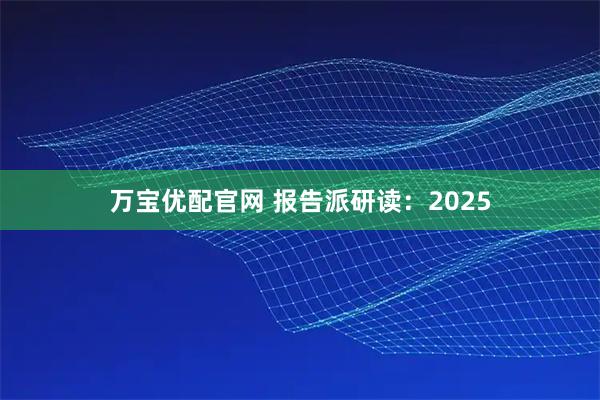 万宝优配官网 报告派研读：2025